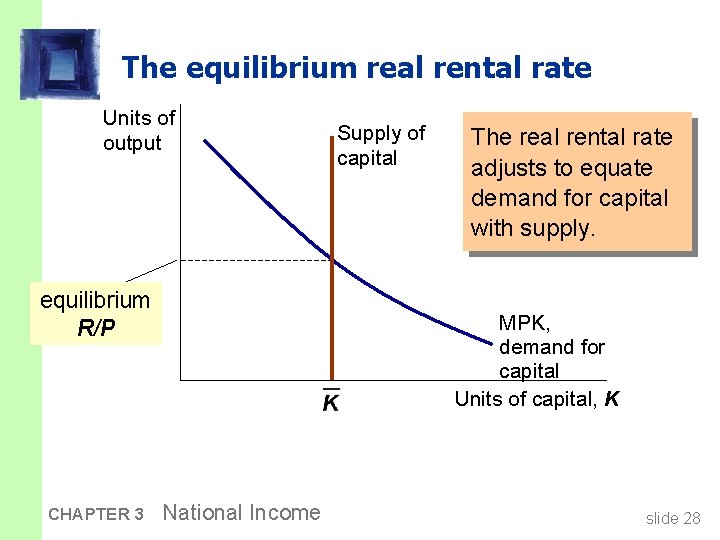 The equilibrium real rental rate

Units of output

Supply of capital

The real rental rate adjusts to equate demand for capital with supply.

equilibrium $R/P$

MPK, demand for capital

$\overline{K}$

Units of capital, $K$

CHAPTER 3 National Income

slide 28